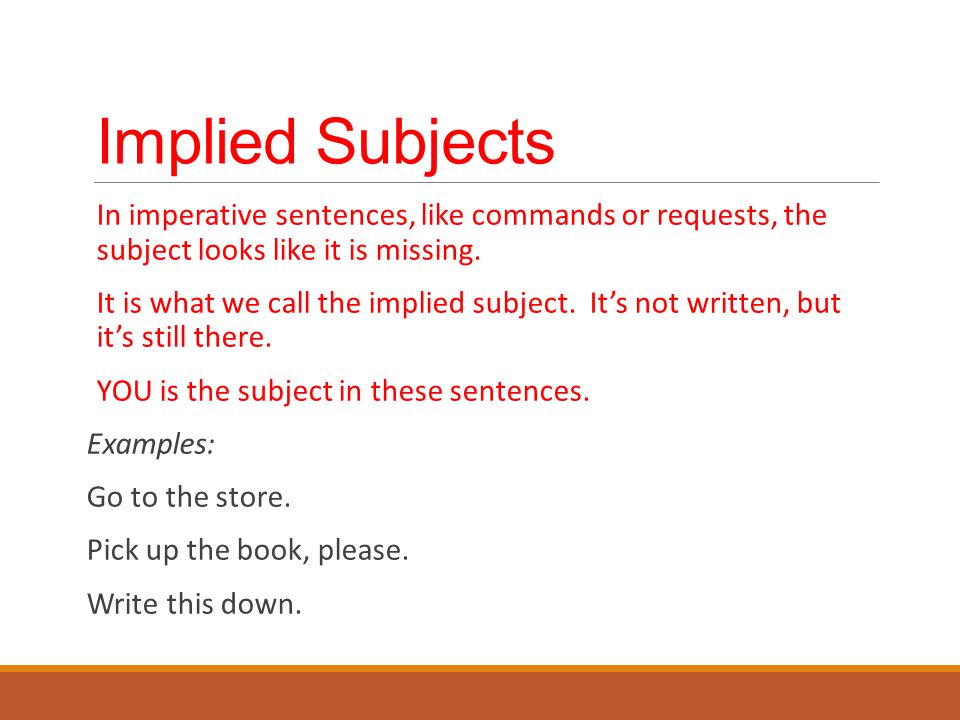 Implied Subjects

In imperative sentences, like commands or requests, the subject looks like it is missing.

It is what we call the implied subject. It’s not written, but it’s still there.

YOU is the subject in these sentences.

Examples:

Go to the store.

Pick up the book, please.

Write this down.